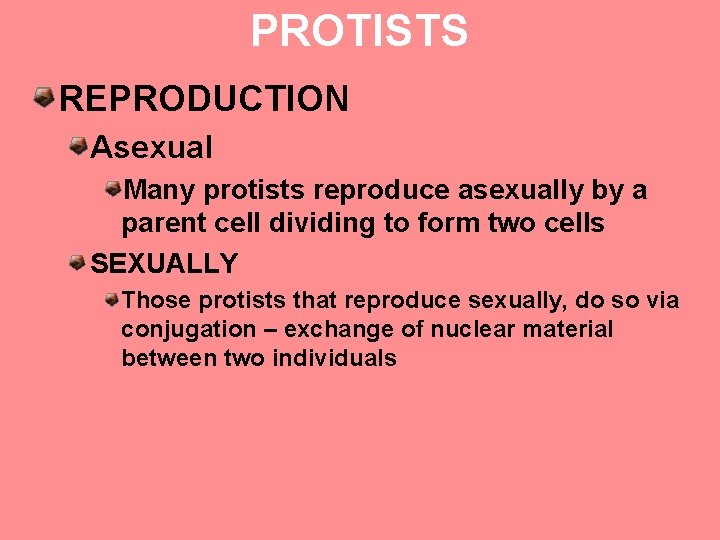 PROTISTS

REPRODUCTION

Asexual

Many protists reproduce asexually by a parent cell dividing to form two cells

SEXUALLY

Those protists that reproduce sexually, do so via conjugation – exchange of nuclear material between two individuals